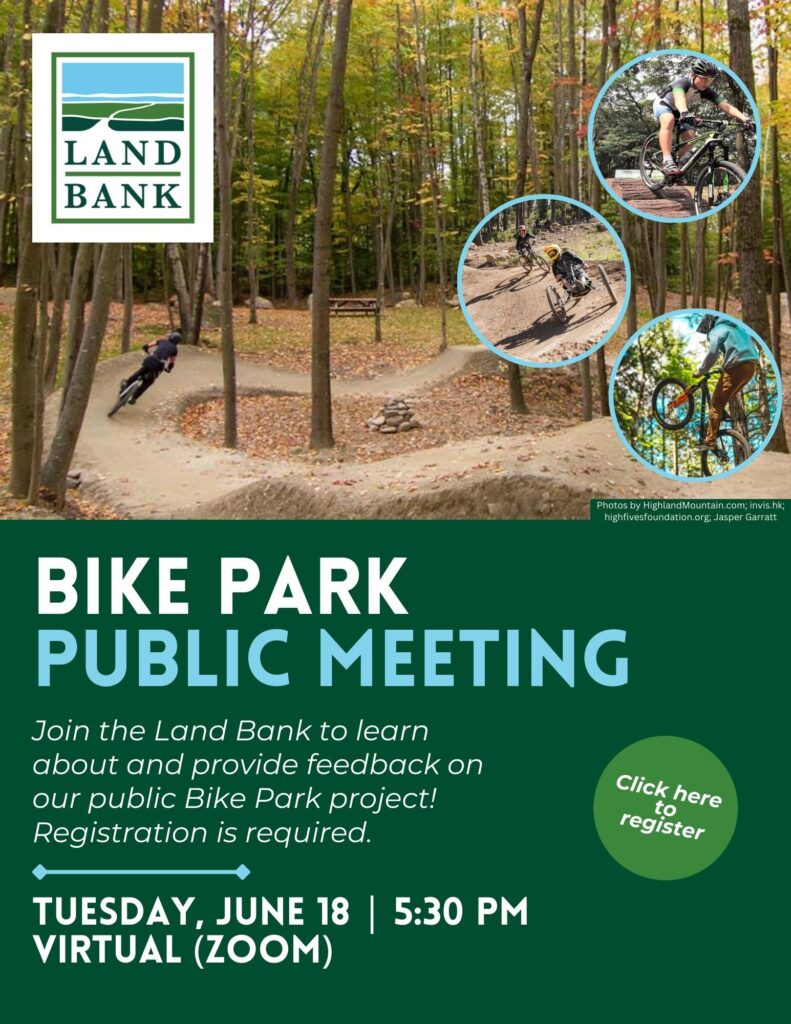 LAND BANK

Photos by HighlandMountain.com; invis.hk; highfivesfoundation.org; Jasper Garratt

BIKE PARK
PUBLIC MEETING

Join the Land Bank to learn about and provide feedback on our public Bike Park project! Registration is required.

Click here to register

TUESDAY, JUNE 18 | 5:30 PM
VIRTUAL (ZOOM)